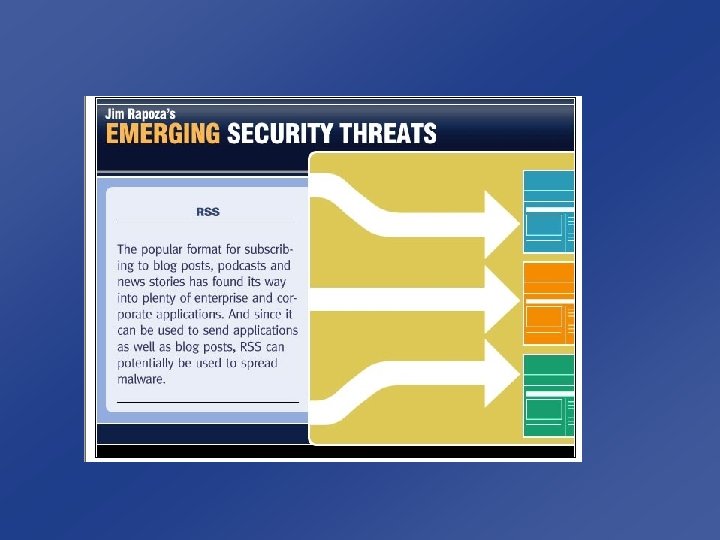 Jim Rapoza's
EMERGING SECURITY THREATS

RSS

The popular format for subscribing to blog posts, podcasts and news stories has found its way into plenty of enterprise and corporate applications. And since it can be used to send applications as well as blog posts, RSS can potentially be used to spread malware.